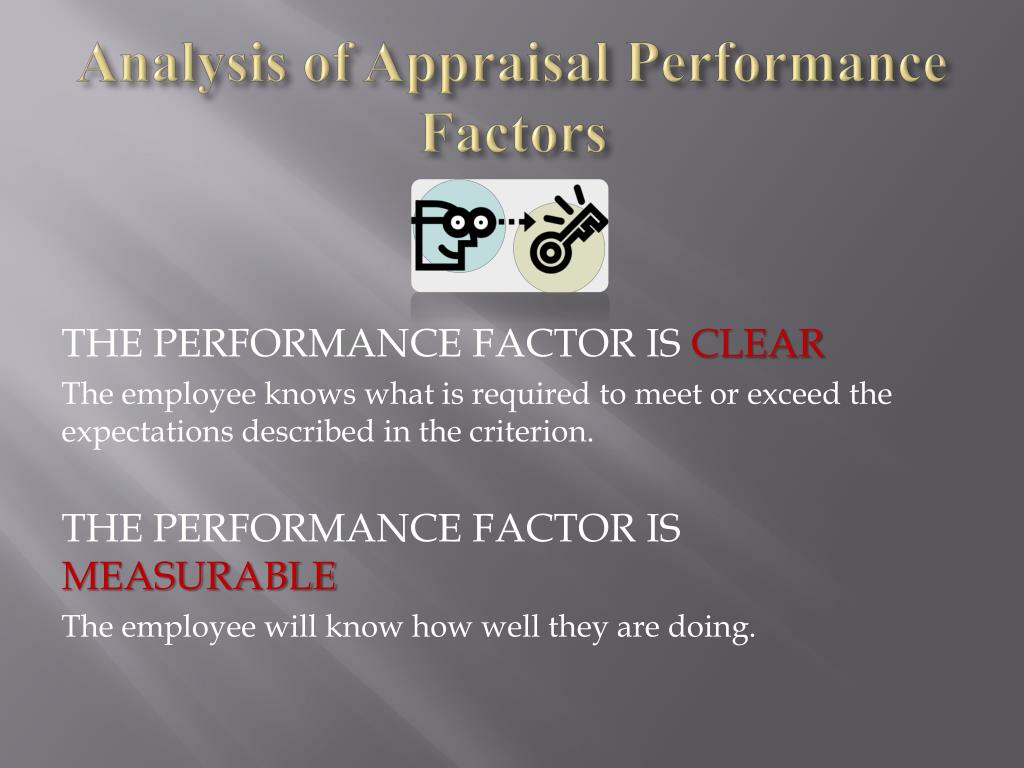 Analysis of Appraisal Performance Factors

THE PERFORMANCE FACTOR IS CLEAR

The employee knows what is required to meet or exceed the expectations described in the criterion.

THE PERFORMANCE FACTOR IS MEASURABLE

The employee will know how well they are doing.